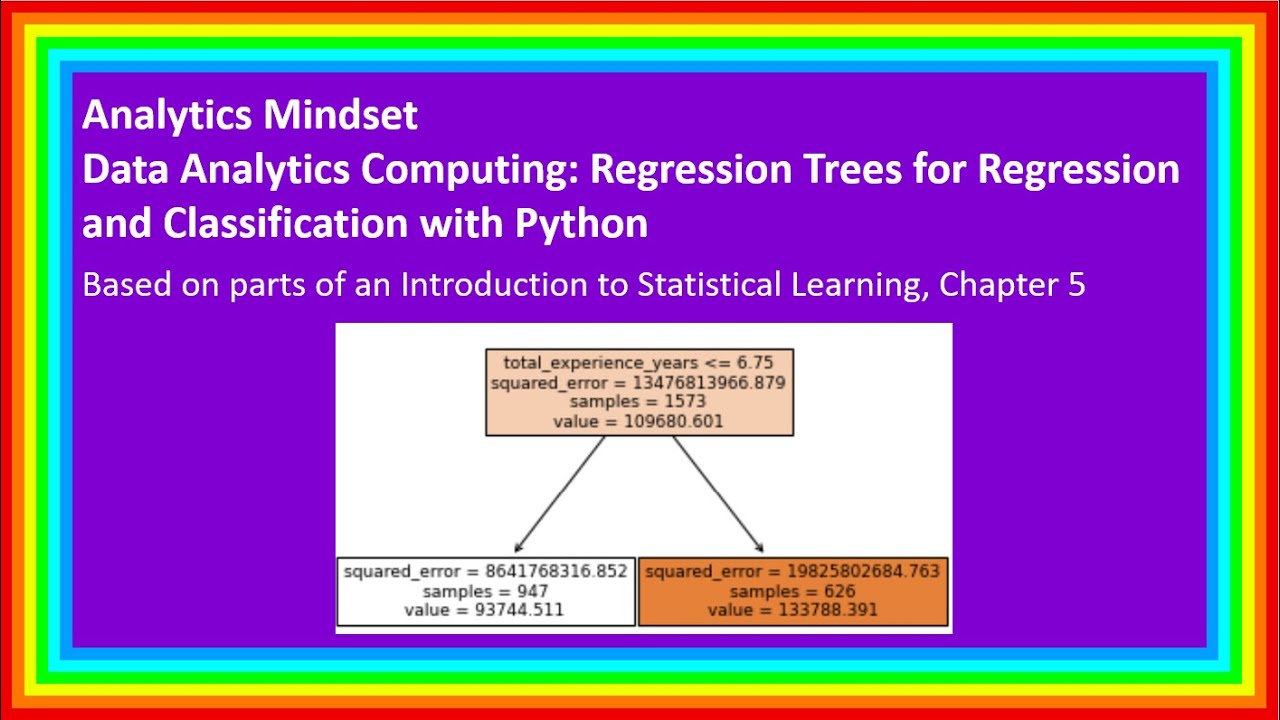 Analytics Mindset
Data Analytics Computing: Regression Trees for Regression and Classification with Python

Based on parts of an Introduction to Statistical Learning, Chapter 5

total_experience_years <= 6.75
squared_error = 13476813966.879
samples = 1573
value = 109680.601

squared_error = 8641768316.852
samples = 947
value = 93744.511

squared_error = 19825802684.763
samples = 626
value = 133788.391